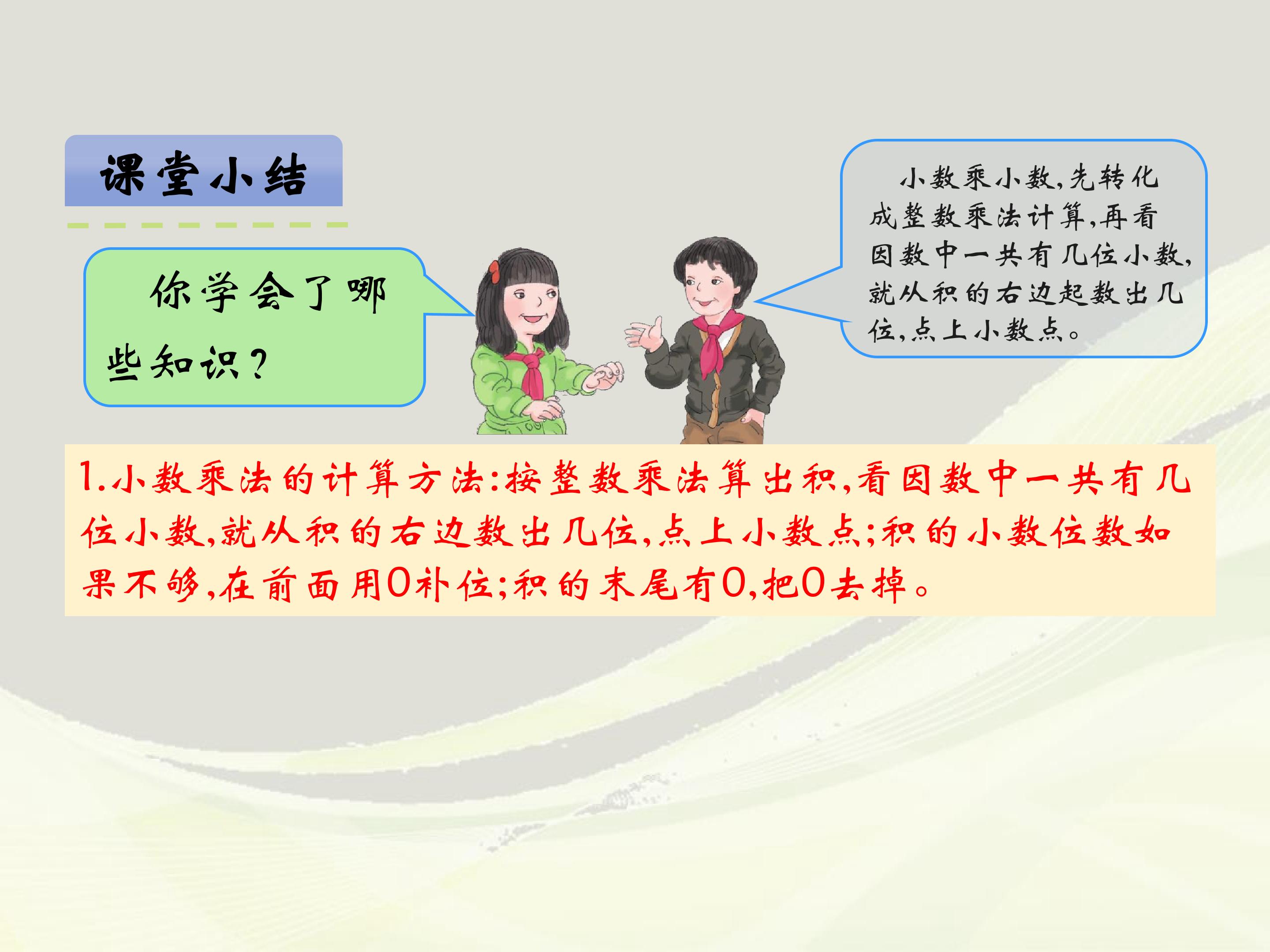 课堂小结

你学会了哪些知识？

小数乘小数，先转化成整数乘法计算，再看因数中一共有几位小数，就从积的右边起数出几位，点上小数点。

1.小数乘法的计算方法：按整数乘法算出积，看因数中一共有几位小数，就从积的右边数出几位，点上小数点；积的小数位数如果不够，在前面用0补位；积的末尾有0，把0去掉。